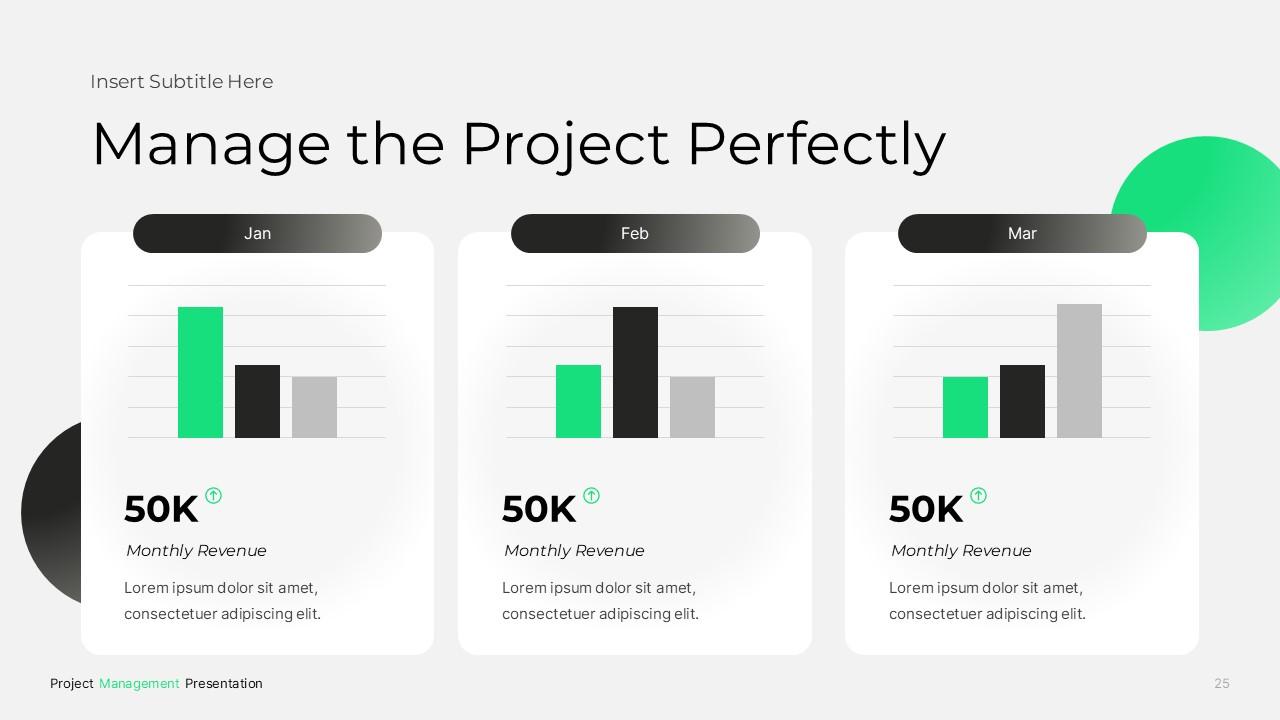 Insert Subtitle Here

Manage the Project Perfectly

Jan

50K

Monthly Revenue

Lorem ipsum dolor sit amet, consectetuer adipiscing elit.

Feb

50K

Monthly Revenue

Lorem ipsum dolor sit amet, consectetuer adipiscing elit.

Mar

50K

Monthly Revenue

Lorem ipsum dolor sit amet, consectetuer adipiscing elit.

Project Management Presentation

25